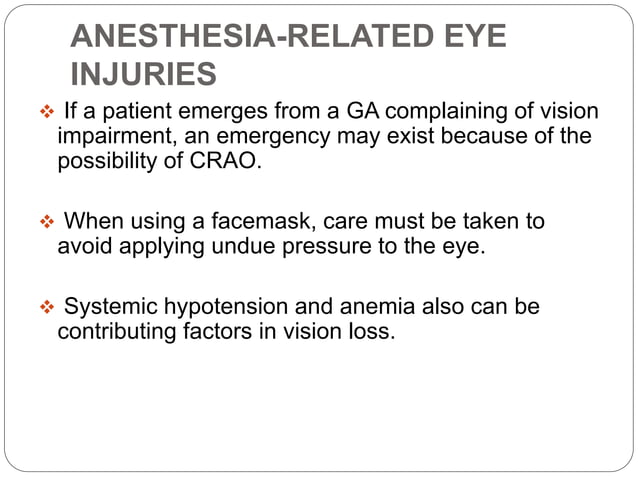 ANESTHESIA-RELATED EYE INJURIES

❖ If a patient emerges from a GA complaining of vision impairment, an emergency may exist because of the possibility of CRAO.

❖ When using a facemask, care must be taken to avoid applying undue pressure to the eye.

❖ Systemic hypotension and anemia also can be contributing factors in vision loss.